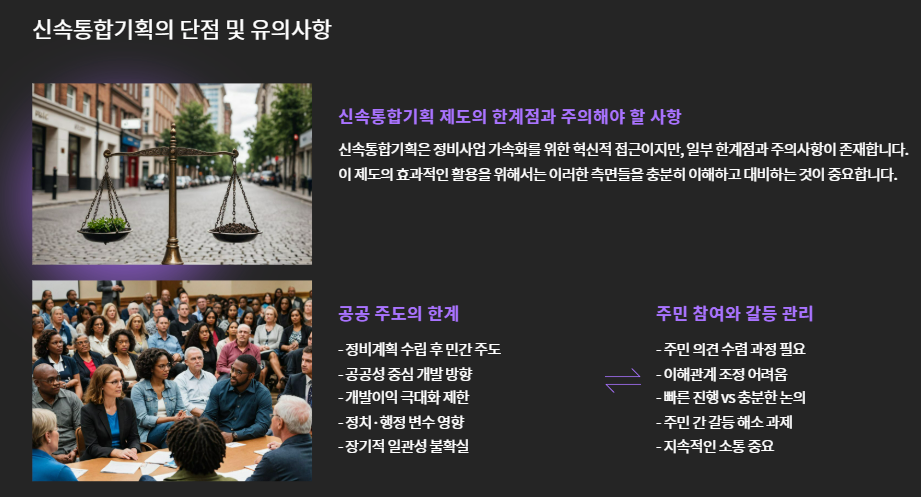 신속통합기획의 단점 및 유의사항

신속통합기획 제도의 한계점과 주의해야 할 사항

신속통합기획은 정비사업 가속화를 위한 혁신적 접근이지만, 일부 한계점과 주의사항이 존재합니다. 이 제도의 효과적인 활용을 위해서는 이러한 측면들을 충분히 이해하고 대비하는 것이 중요합니다.

공공 주도의 한계

- 정비계획 수립 후 민간 주도
- 공공성 중심 개발 방향
- 개발이익 극대화 제한
- 정치·행정 변수 영향
- 장기적 일관성 불확실

주민 참여와 갈등 관리

- 주민 의견 수렴 과정 필요
- 이해관계 조정 어려움
- 빠른 진행 vs 충분한 논의
- 주민 간 갈등 해소 과제
- 지속적인 소통 중요